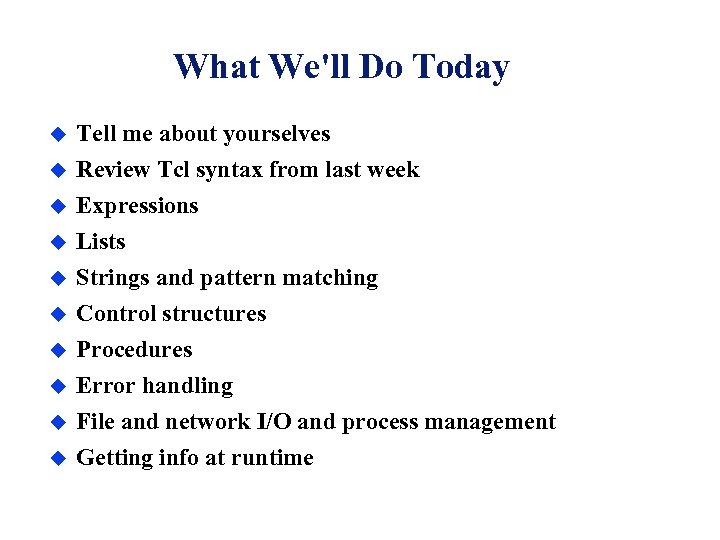 What We'll Do Today

◆ Tell me about yourselves
◆ Review Tcl syntax from last week
◆ Expressions
◆ Lists
◆ Strings and pattern matching
◆ Control structures
◆ Procedures
◆ Error handling
◆ File and network I/O and process management
◆ Getting info at runtime